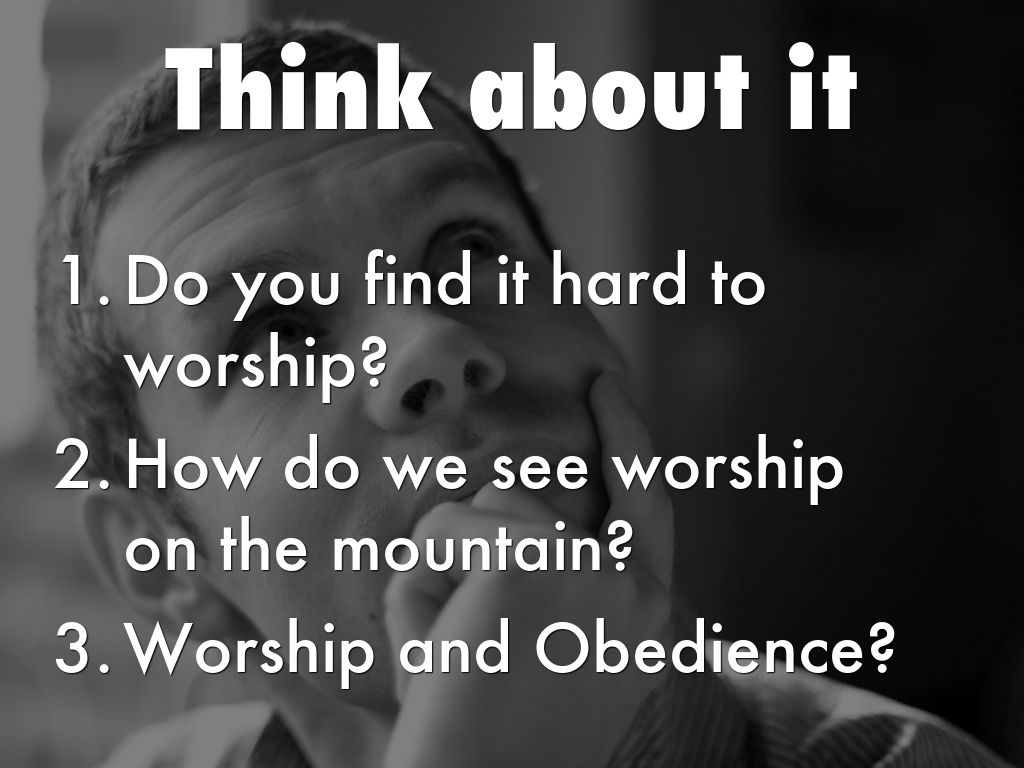 Think about it

1. Do you find it hard to worship?
2. How do we see worship on the mountain?
3. Worship and Obedience?